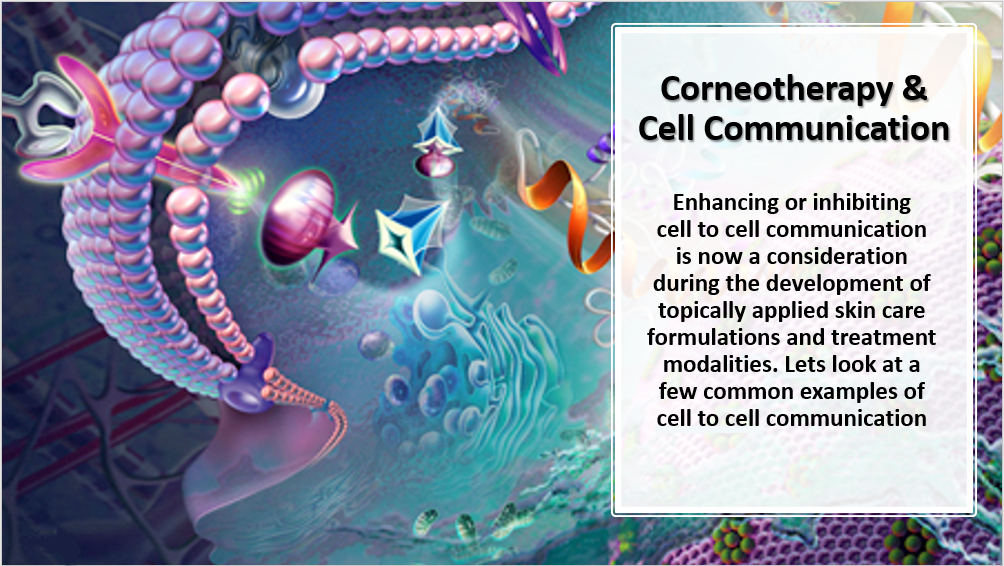 Corneotherapy & Cell Communication

Enhancing or inhibiting cell to cell communication is now a consideration during the development of topically applied skin care formulations and treatment modalities. Lets look at a few common examples of cell to cell communication